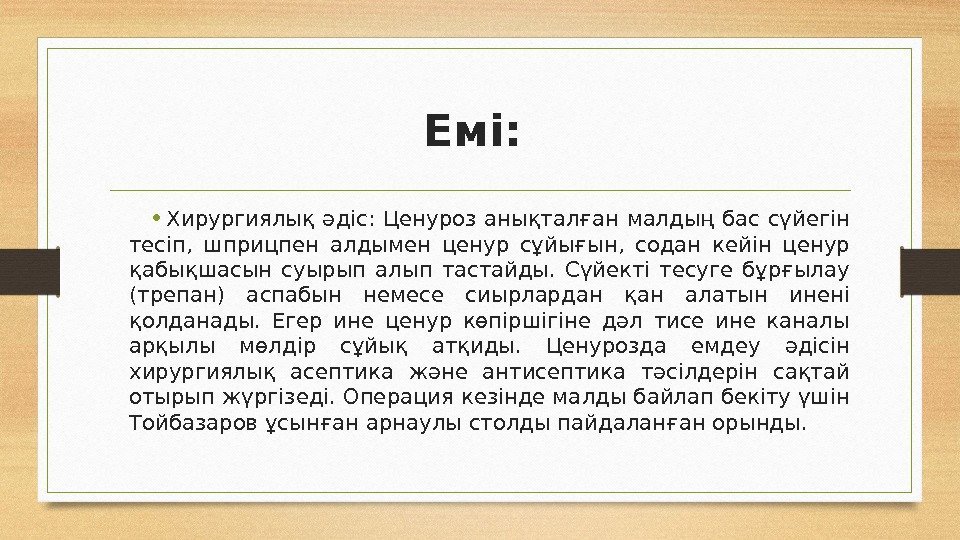 Емі:

• Хирургиялық әдіс: Ценуроз анықталған малдың бас сүйегін тесіп, шприцпен алдымен ценур сұйығын, содан кейін ценур қабықшасын суырып алып тастайды. Сүйекті тесуге бұрғылау (трепан) аспабын немесе сиырлардан қан алатын инені қолданады. Егер ине ценур көпіршігіне дәл тисе ине каналы арқылы мөлдір сұйық атқиды. Ценурозда емдеу әдісін хирургиялық асептика және антисептика тәсілдерін сақтай отырып жүргізеді. Операция кезінде малды байлап бекіту үшін Тойбазаров ұсынған арнаулы столды пайдаланған орынды.